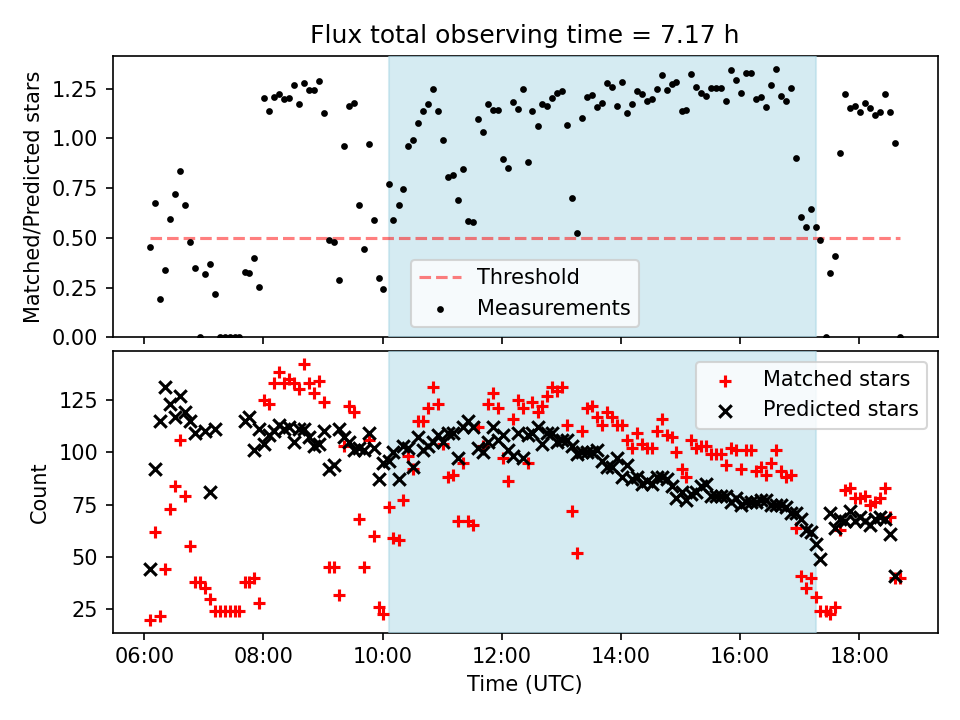 Flux total observing time = 7.17 h

Matched/Predicted stars

1.25
1.00
0.75
0.50
0.25
0.00

Threshold
Measurements

Count

125
100
75
50
25

Matched stars
Predicted stars

06:00 08:00 10:00 12:00 14:00 16:00 18:00

Time (UTC)